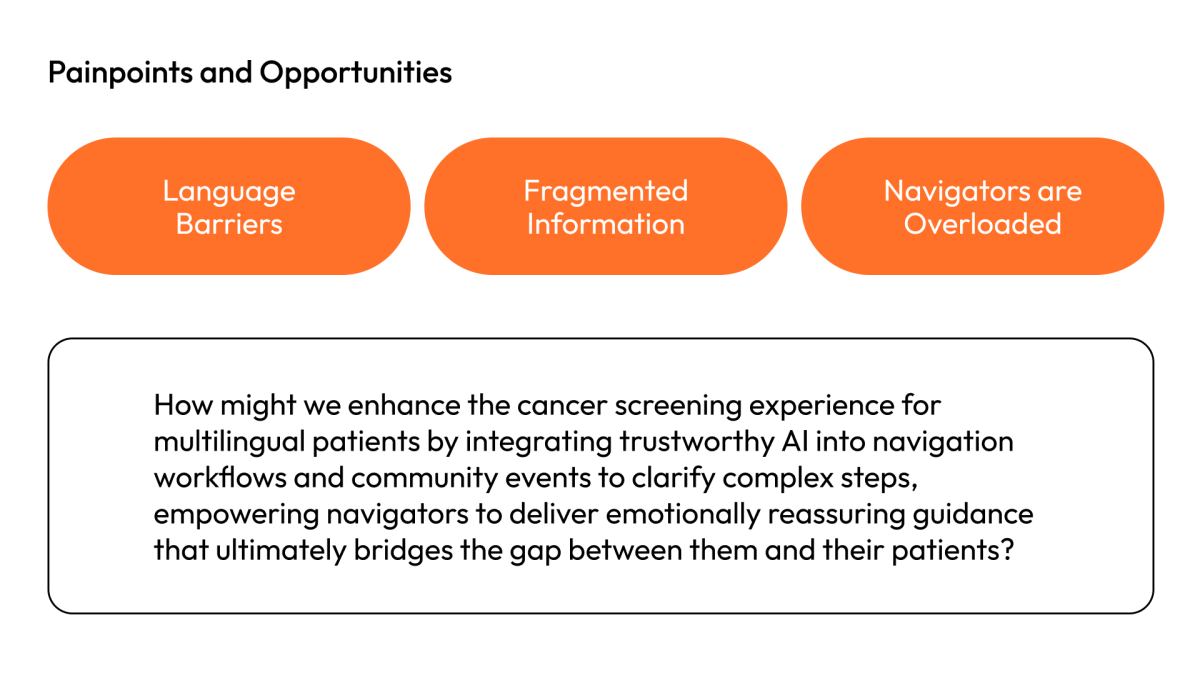 Painpoints and Opportunities

Language Barriers

Fragmented Information

Navigators are Overloaded

How might we enhance the cancer screening experience for multilingual patients by integrating trustworthy AI into navigation workflows and community events to clarify complex steps, empowering navigators to deliver emotionally reassuring guidance that ultimately bridges the gap between them and their patients?